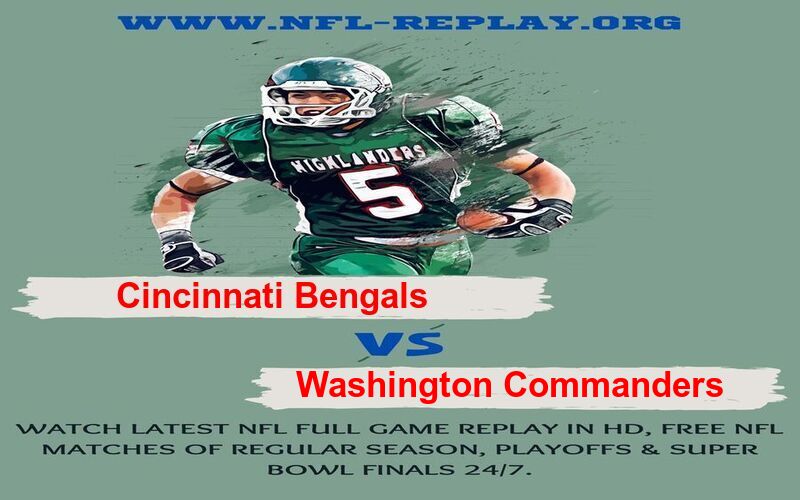 WWW.NFL-REPLAY.ORG

HIGHLANDERS
5

Cincinnati Bengals

VS

Washington Commanders

WATCH LATEST NFL FULL GAME REPLAY IN HD, FREE NFL MATCHES OF REGULAR SEASON, PLAYOFFS & SUPER BOWL FINALS 24/7.